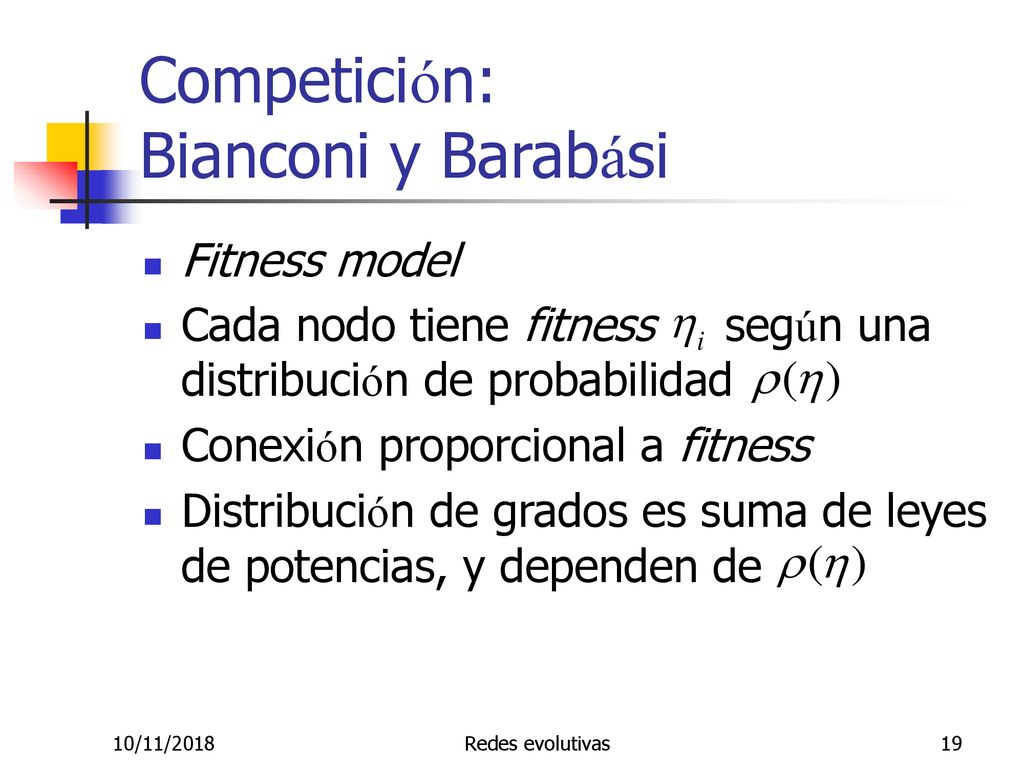 Competición:
Bianconi y Barabási

Fitness model

Cada nodo tiene fitness $\eta_i$ según una distribución de probabilidad $\rho(\eta)$

Conexión proporcional a fitness

Distribución de grados es suma de leyes de potencias, y dependen de $\rho(\eta)$

10/11/2018 Redes evolutivas 19